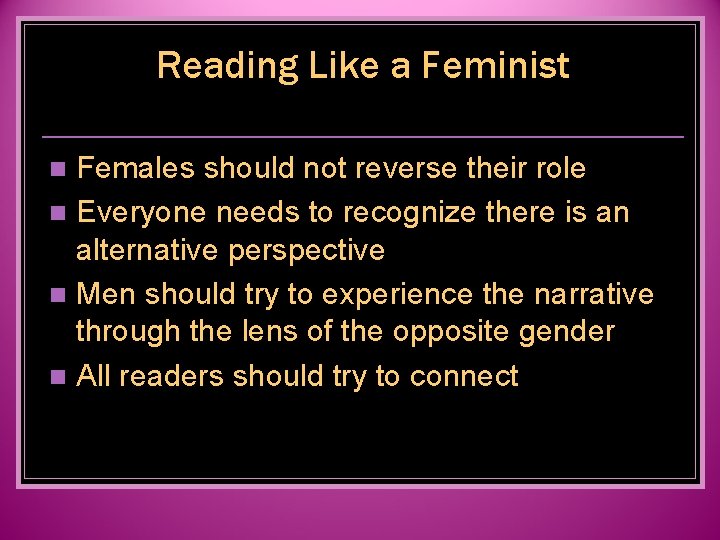 Reading Like a Feminist

- Females should not reverse their role
- Everyone needs to recognize there is an alternative perspective
- Men should try to experience the narrative through the lens of the opposite gender
- All readers should try to connect